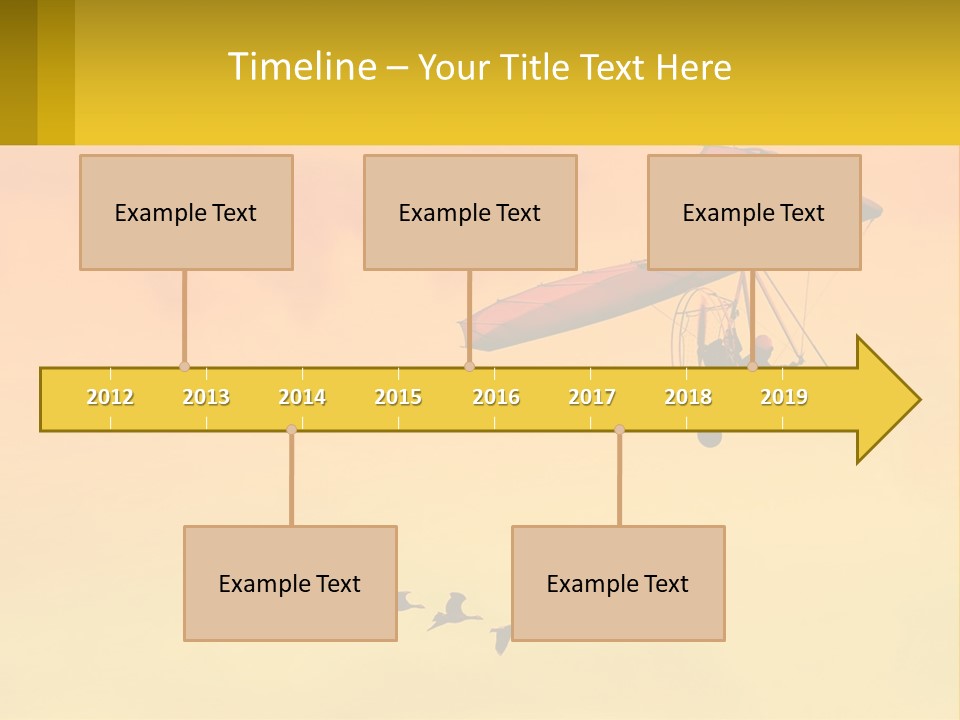 Timeline – Your Title Text Here

Example Text

Example Text

Example Text

2012 2013 2014 2015 2016 2017 2018 2019

Example Text

Example Text